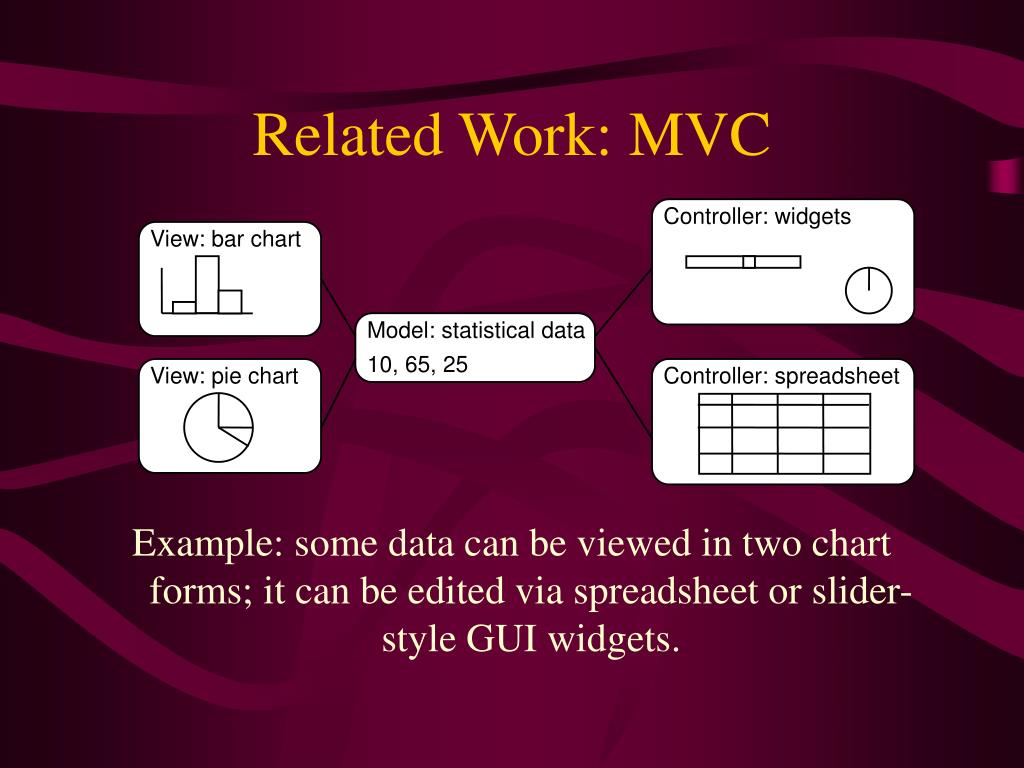 Related Work: MVC

View: bar chart

View: pie chart

Model: statistical data
10, 65, 25

Controller: widgets

Controller: spreadsheet

Example: some data can be viewed in two chart forms; it can be edited via spreadsheet or slider-style GUI widgets.